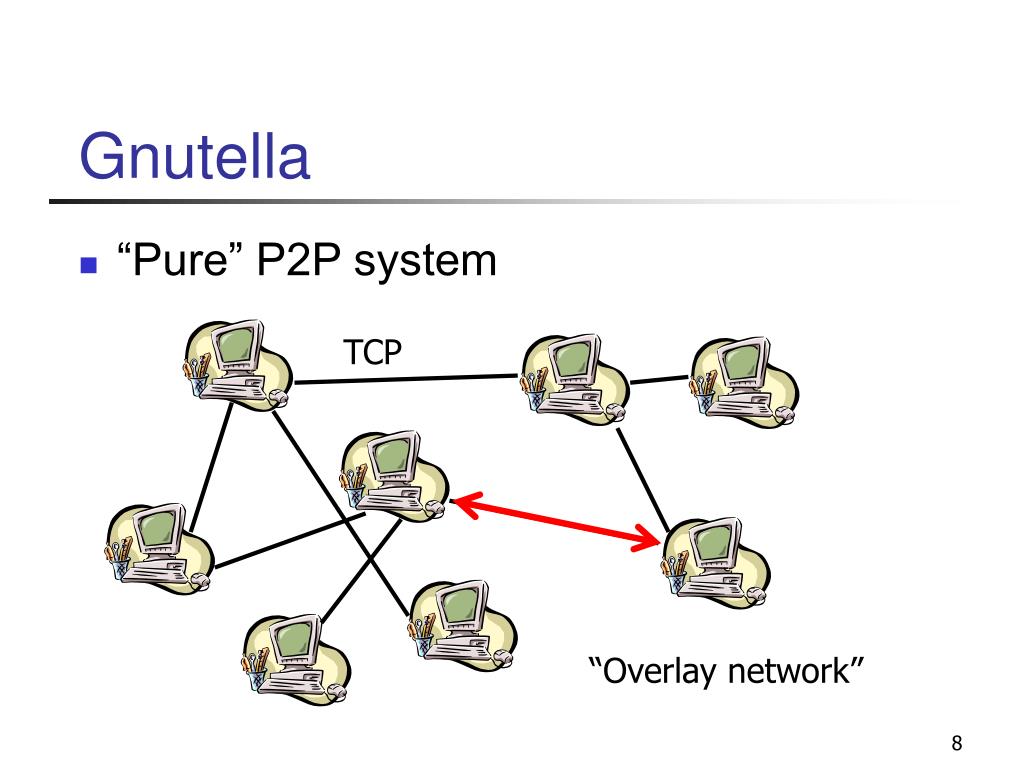 Gnutella

“Pure” P2P system

TCP

“Overlay network”

8